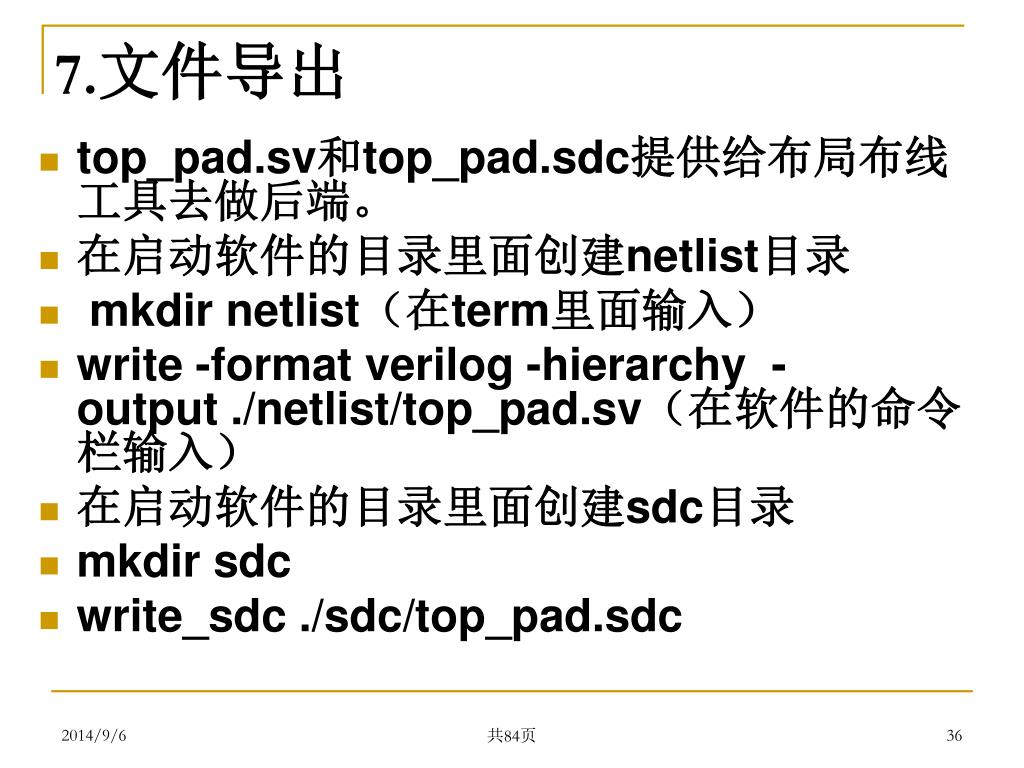 7.文件导出

- top_pad.sv和top_pad.sdc提供给布局布线工具去做后端。
- 在启动软件的目录里面创建netlist目录
- mkdir netlist（在term里面输入）
- write -format verilog -hierarchy -output ./netlist/top_pad.sv（在软件的命令栏输入）
- 在启动软件的目录里面创建sdc目录
- mkdir sdc
- write_sdc ./sdc/top_pad.sdc

2014/9/6

共84页

36